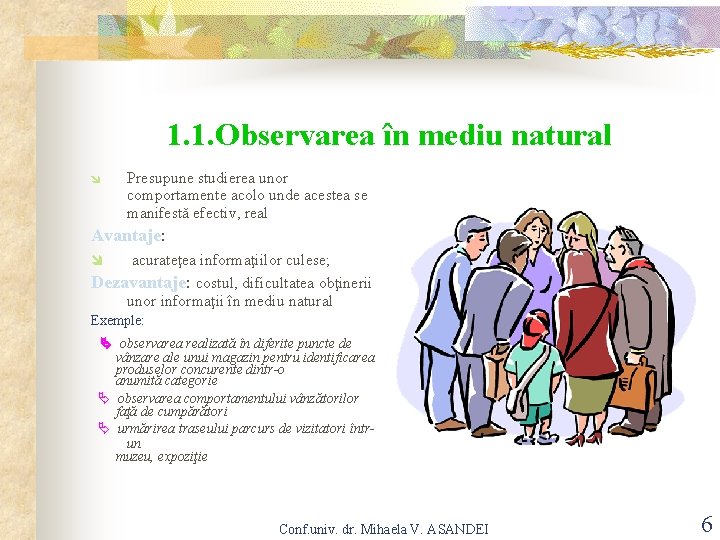 1.1.Observarea în mediu natural

Presupune studierea unor comportamente acolo unde acestea se manifestă efectiv, real

Avantaje:

acurateţea informaţiilor culese;

Dezavantaje: costul, dificultatea obţinerii unor informaţii în mediu natural

Exemple:

observarea realizată în diferite puncte de vânzare ale unui magazin pentru identificarea produselor concurente dintr-o anumită categorie

observarea comportamentului vânzătorilor faţă de cumpărători

urmărirea traseului parcurs de vizitatori într-un muzeu, expoziţie

Conf.univ. dr. Mihaela V. ASANDEI

6